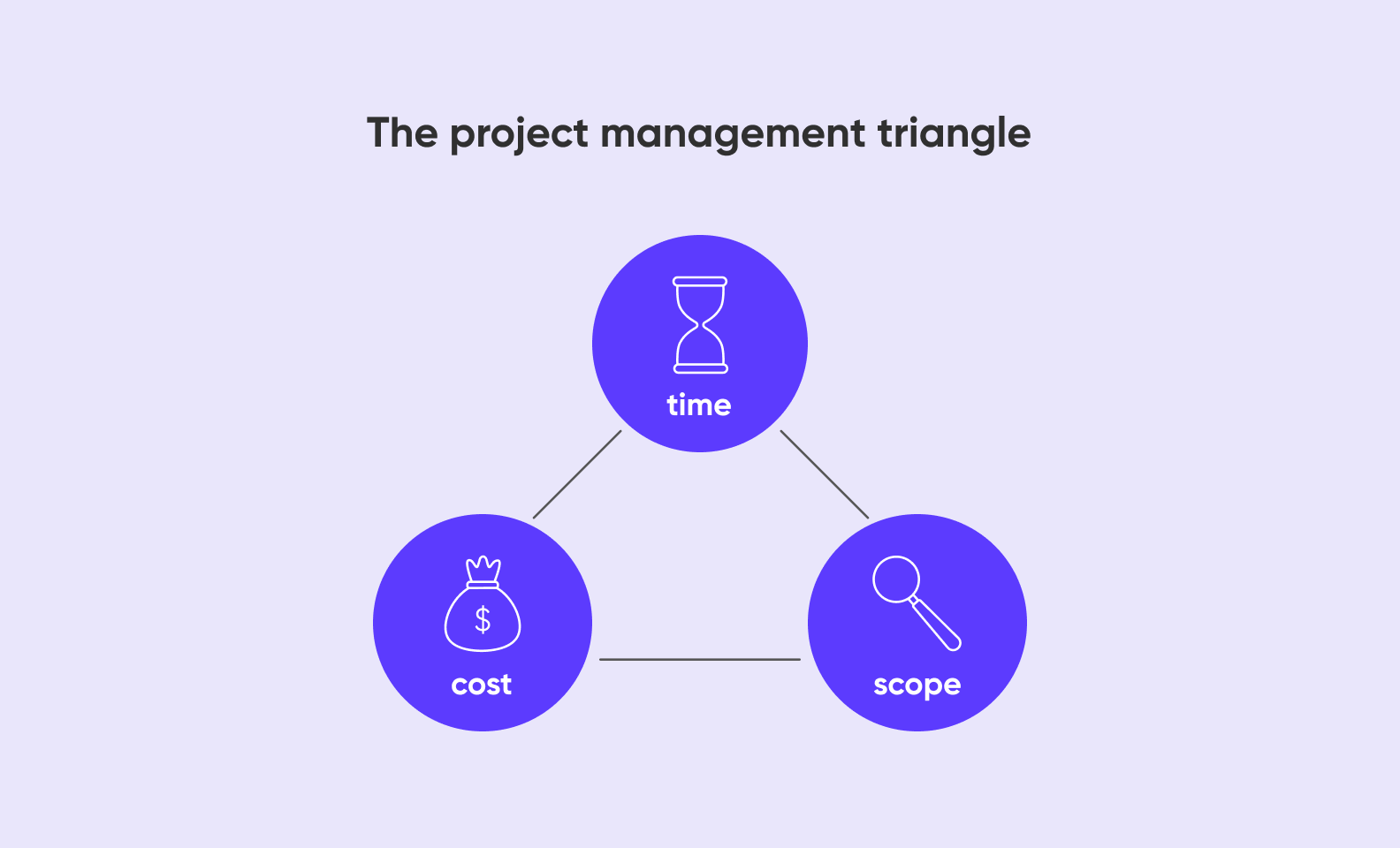 The project management triangle

time

$

cost

scope